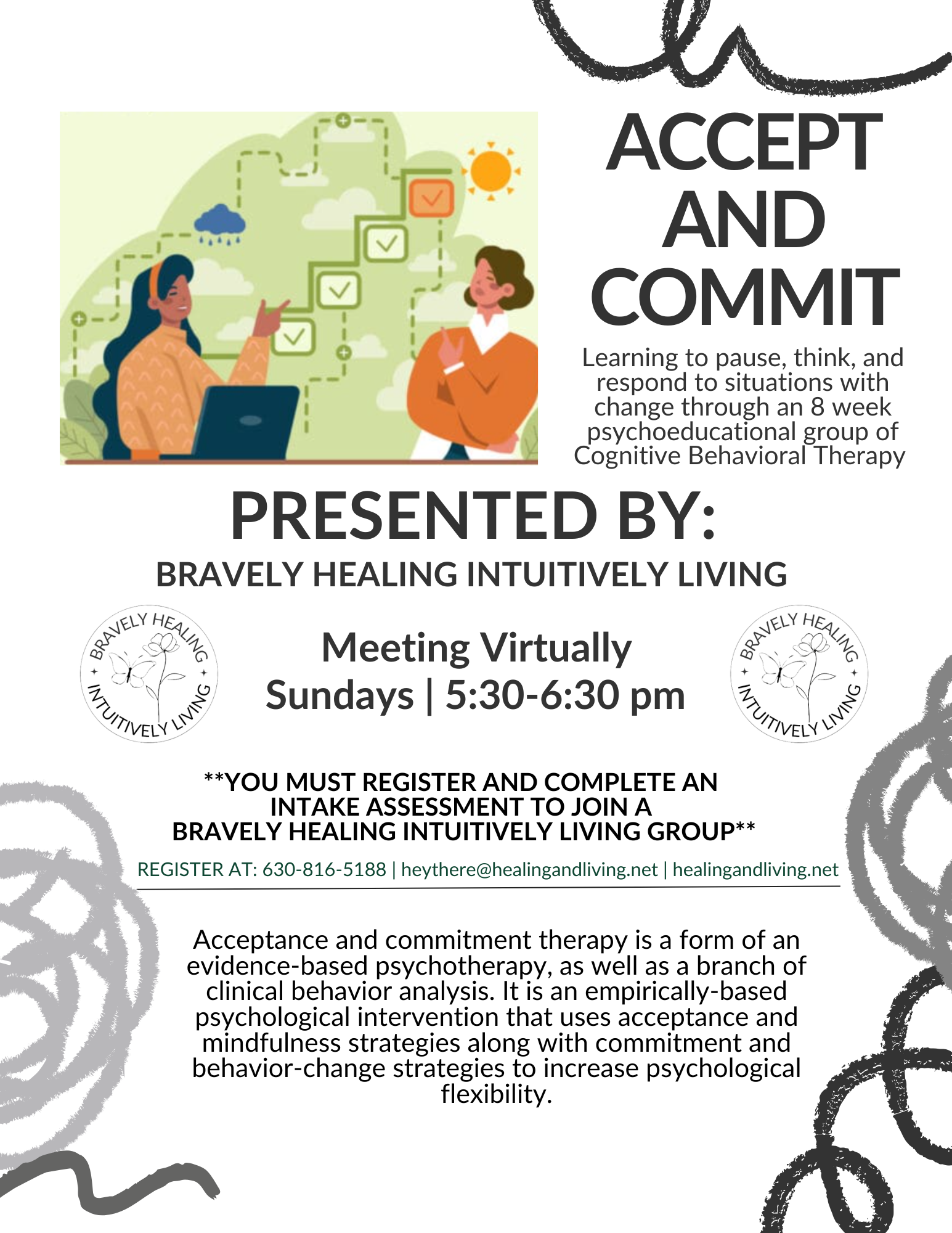 ACCEPT AND COMMIT

Learning to pause, think, and respond to situations with change through an 8 week psychoeducational group of Cognitive Behavioral Therapy

PRESENTED BY:
BRAVELY HEALING INTUITIVELY LIVING

BRAVELY HEALING INTUITIVELY LIVING

Meeting Virtually
Sundays | 5:30-6:30 pm

BRAVELY HEALING INTUITIVELY LIVING

**YOU MUST REGISTER AND COMPLETE AN INTAKE ASSESSMENT TO JOIN A BRAVELY HEALING INTUITIVELY LIVING GROUP**

REGISTER AT: 630-816-5188 | heythere@healingandliving.net | healingandliving.net

Acceptance and commitment therapy is a form of an evidence-based psychotherapy, as well as a branch of clinical behavior analysis. It is an empirically-based psychological intervention that uses acceptance and mindfulness strategies along with commitment and behavior-change strategies to increase psychological flexibility.